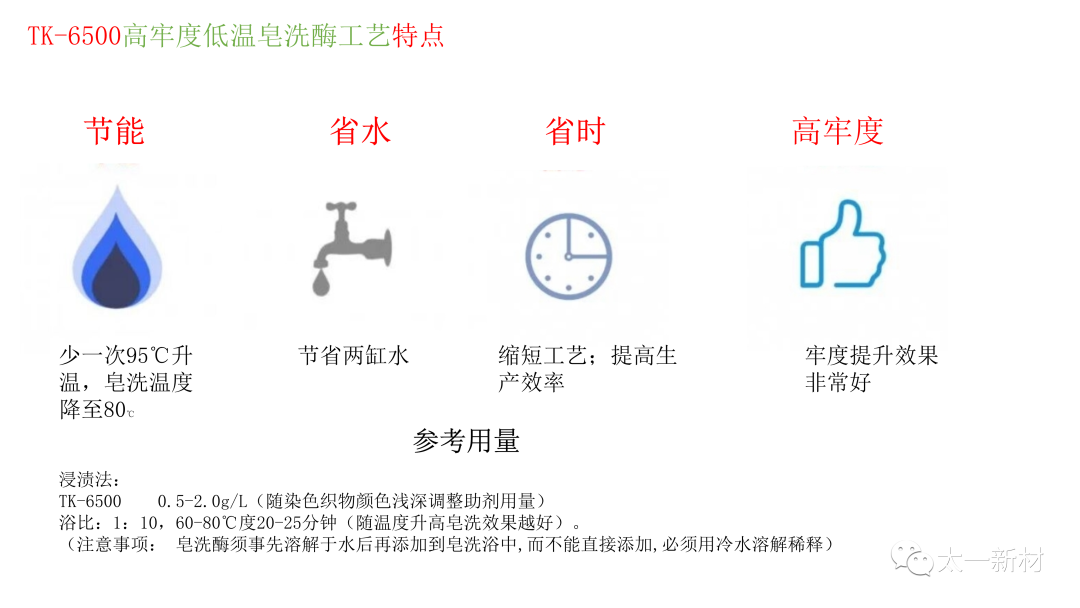 TK-6500高牢度低温皂洗酶工艺特点

节能

省水

省时

高牢度

少一次95℃升温，皂洗温度降至80℃

节省两缸水

缩短工艺；提高生产效率

牢度提升效果非常好

参考用量

浸渍法：
TK-6500　　0.5-2.0g/L（随染色织物颜色浅深调整助剂用量）
浴比：1：10，60-80℃度20-25分钟（随温度升高皂洗效果越好）。
（注意事项：　皂洗酶须事先溶解于水后再添加到皂洗浴中，而不能直接添加，必须用冷水溶解稀释）

太一新材